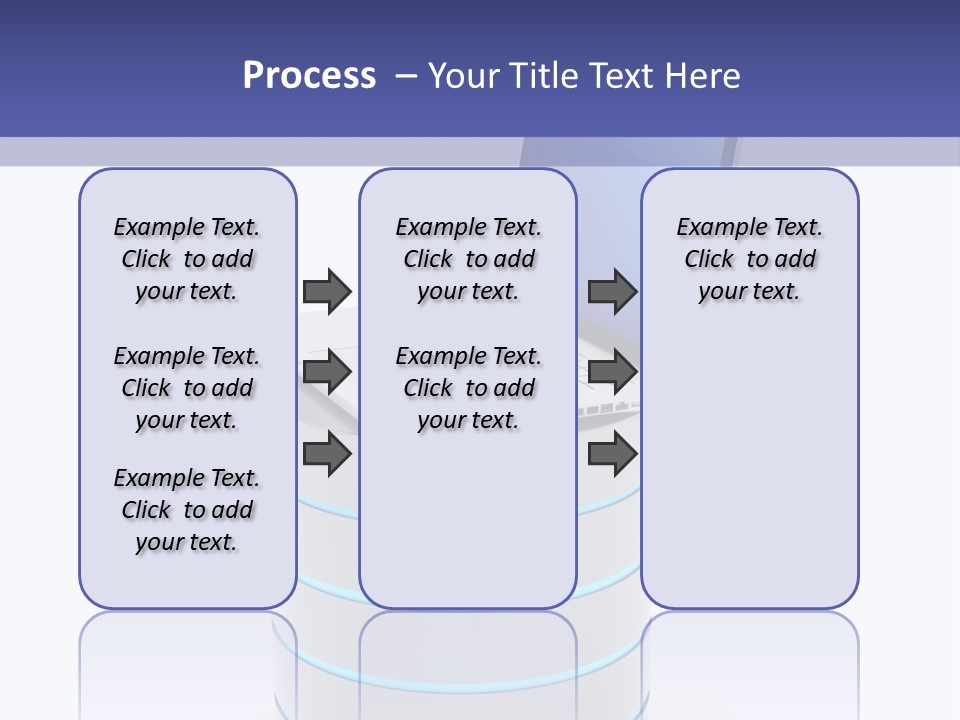 Process – Your Title Text Here

Example Text. Click to add your text.

Example Text. Click to add your text.

Example Text. Click to add your text.

Example Text. Click to add your text.

Example Text. Click to add your text.

Example Text. Click to add your text.